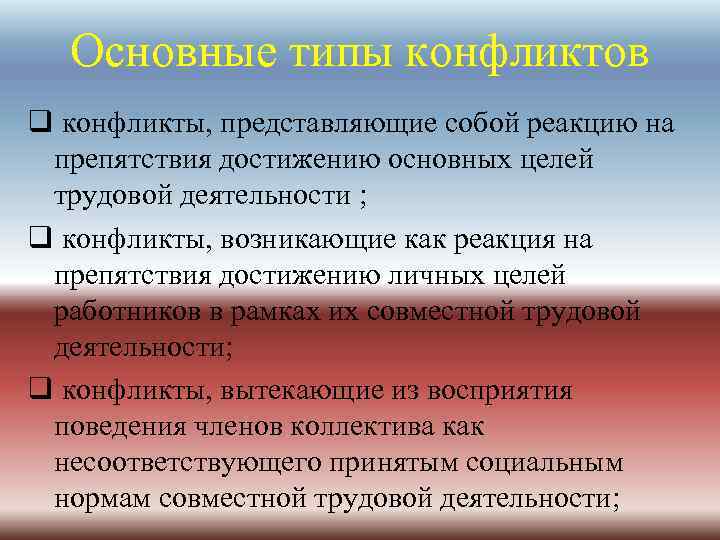 Основные типы конфликтов

❑ конфликты, представляющие собой реакцию на препятствия достижению основных целей трудовой деятельности ;

❑ конфликты, возникающие как реакция на препятствия достижению личных целей работников в рамках их совместной трудовой деятельности;

❑ конфликты, вытекающие из восприятия поведения членов коллектива как несоответствующего принятым социальным нормам совместной трудовой деятельности;